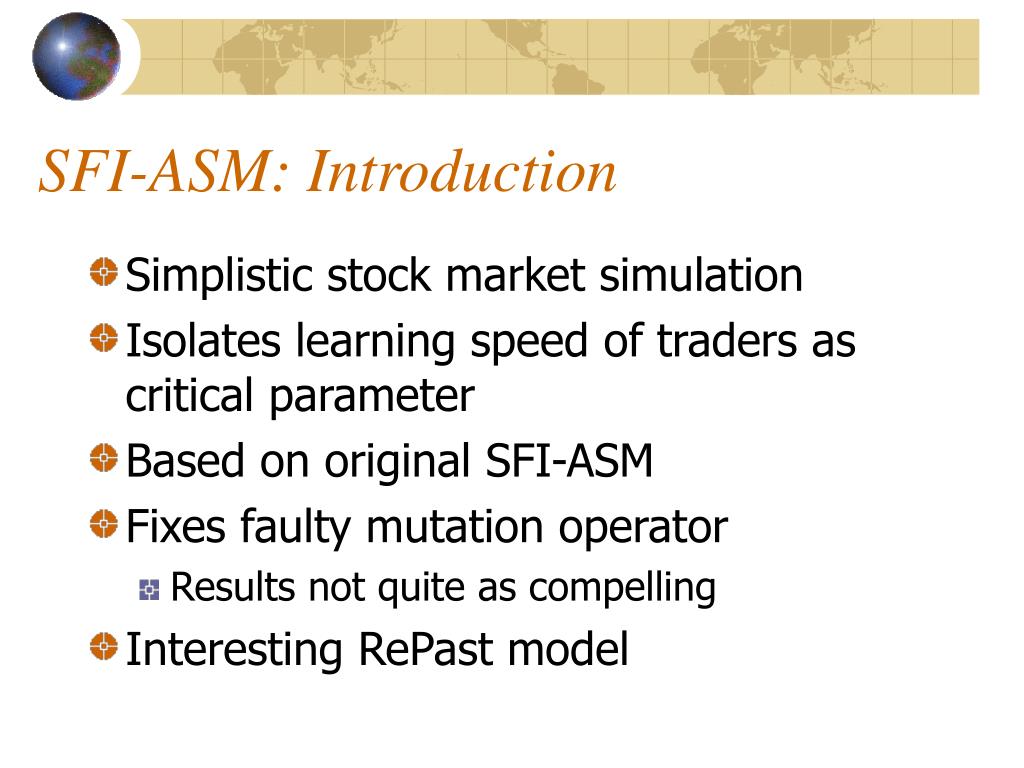 SFI-ASM: Introduction

Simplistic stock market simulation

Isolates learning speed of traders as critical parameter

Based on original SFI-ASM

Fixes faulty mutation operator

Results not quite as compelling

Interesting RePast model